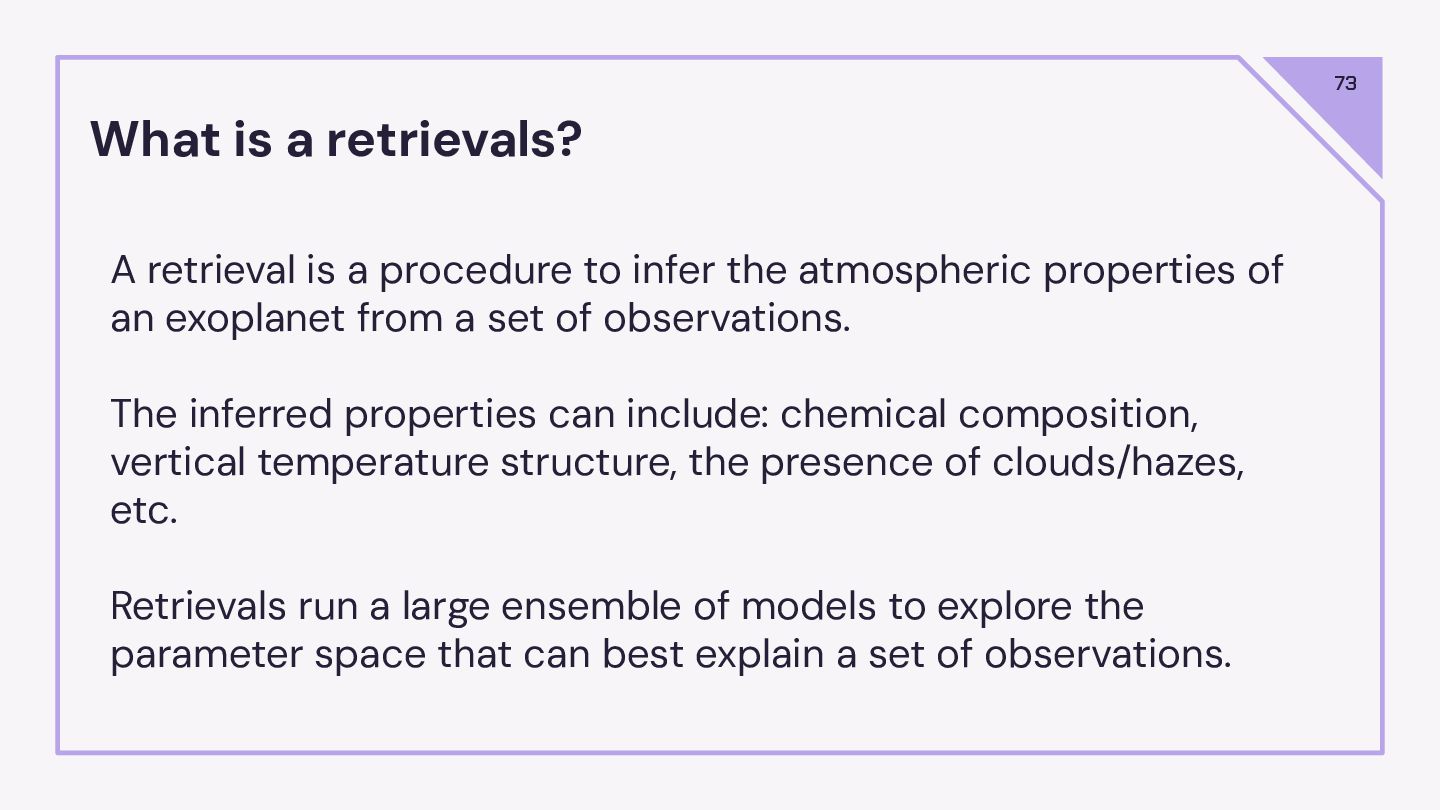 73

What is a retrievals?

A retrieval is a procedure to infer the atmospheric properties of an exoplanet from a set of observations.

The inferred properties can include: chemical composition, vertical temperature structure, the presence of clouds/hazes, etc.

Retrievals run a large ensemble of models to explore the parameter space that can best explain a set of observations.